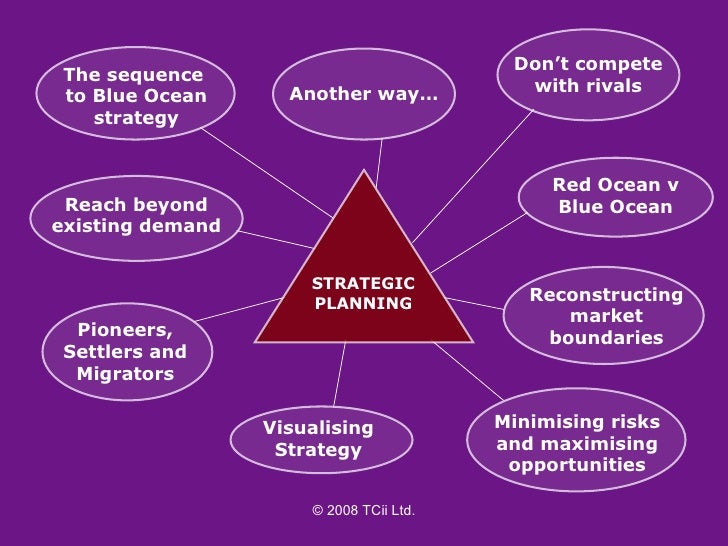 The sequence to Blue Ocean strategy

Another way...

Don't compete with rivals

Reach beyond existing demand

Red Ocean v Blue Ocean

STRATEGIC PLANNING

Reconstructing market boundaries

Pioneers, Settlers and Migrators

Visualising Strategy

Minimising risks and maximising opportunities

© 2008 TCii Ltd.